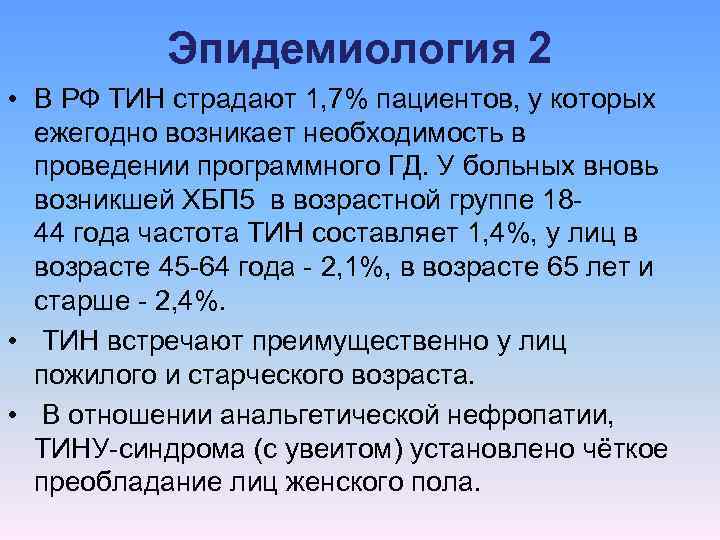 Эпидемиология 2

• В РФ ТИН страдают 1,7% пациентов, у которых ежегодно возникает необходимость в проведении программного ГД. У больных вновь возникшей ХБП5 в возрастной группе 18-44 года частота ТИН составляет 1,4%, у лиц в возрасте 45-64 года - 2,1%, в возрасте 65 лет и старше - 2,4%.

• ТИН встречают преимущественно у лиц пожилого и старческого возраста.

• В отношении анальгетической нефропатии, ТИНУ-синдрома (с увеитом) установлено чёткое преобладание лиц женского пола.